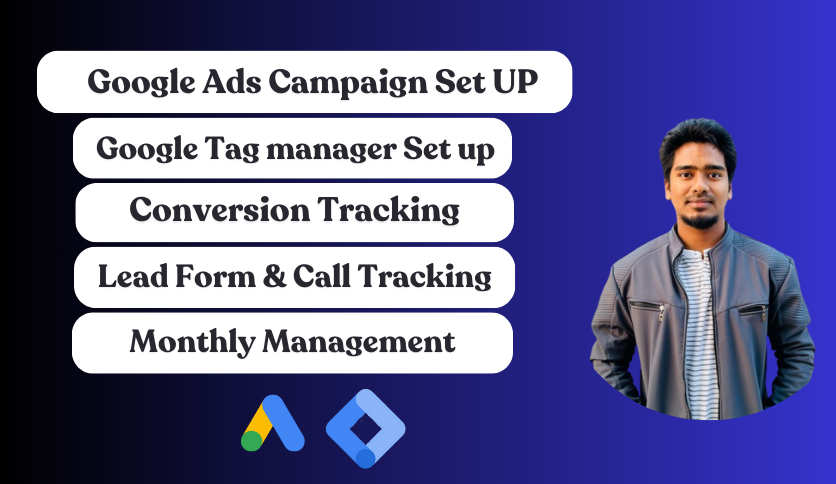 Google Ads Campaign Set UP

Google Tag manager Set up

Conversion Tracking

Lead Form & Call Tracking

Monthly Management